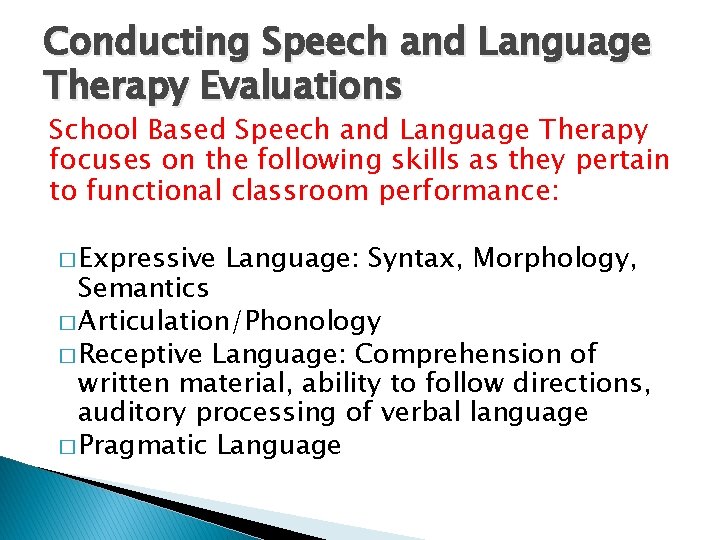 Conducting Speech and Language Therapy Evaluations

School Based Speech and Language Therapy focuses on the following skills as they pertain to functional classroom performance:

□ Expressive Language: Syntax, Morphology, Semantics
□ Articulation/Phonology
□ Receptive Language: Comprehension of written material, ability to follow directions, auditory processing of verbal language
□ Pragmatic Language